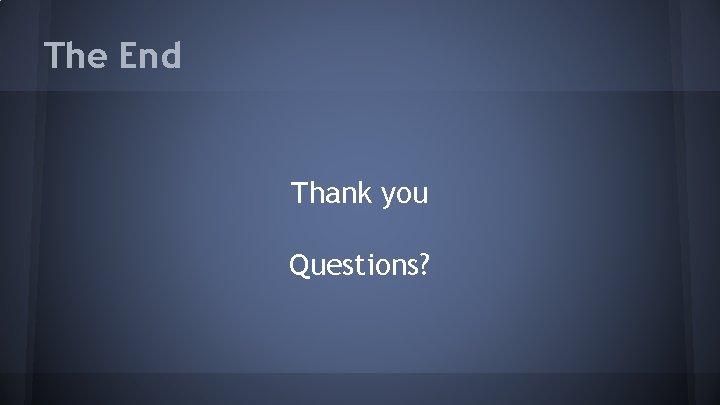 The End

Thank you

Questions?